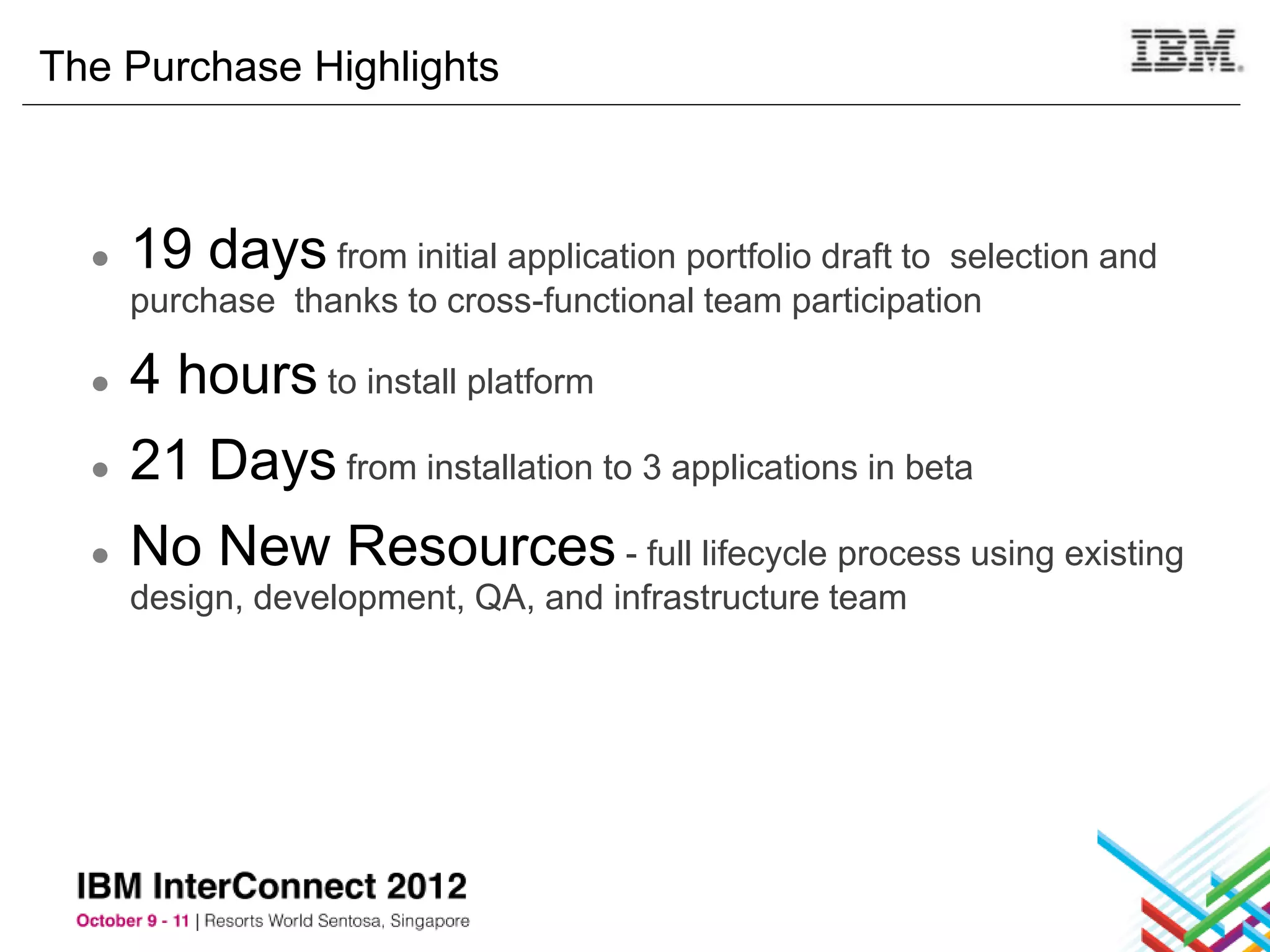 The Purchase Highlights

IBM

- 19 days from initial application portfolio draft to selection and purchase thanks to cross-functional team participation
- 4 hours to install platform
- 21 Days from installation to 3 applications in beta
- No New Resources - full lifecycle process using existing design, development, QA, and infrastructure team

IBM InterConnect 2012
October 9 - 11 | Resorts World Sentosa, Singapore